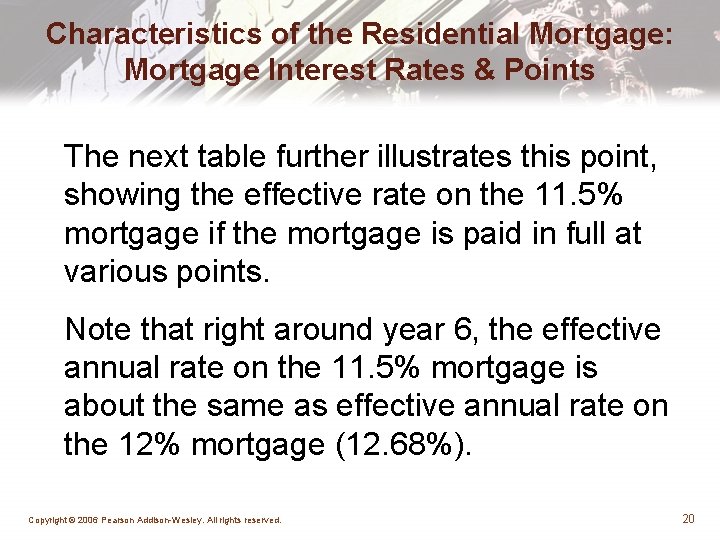 Characteristics of the Residential Mortgage: Mortgage Interest Rates & Points

The next table further illustrates this point, showing the effective rate on the 11.5% mortgage if the mortgage is paid in full at various points.

Note that right around year 6, the effective annual rate on the 11.5% mortgage is about the same as effective annual rate on the 12% mortgage (12.68%).

Copyright © 2006 Pearson Addison-Wesley. All rights reserved.

20